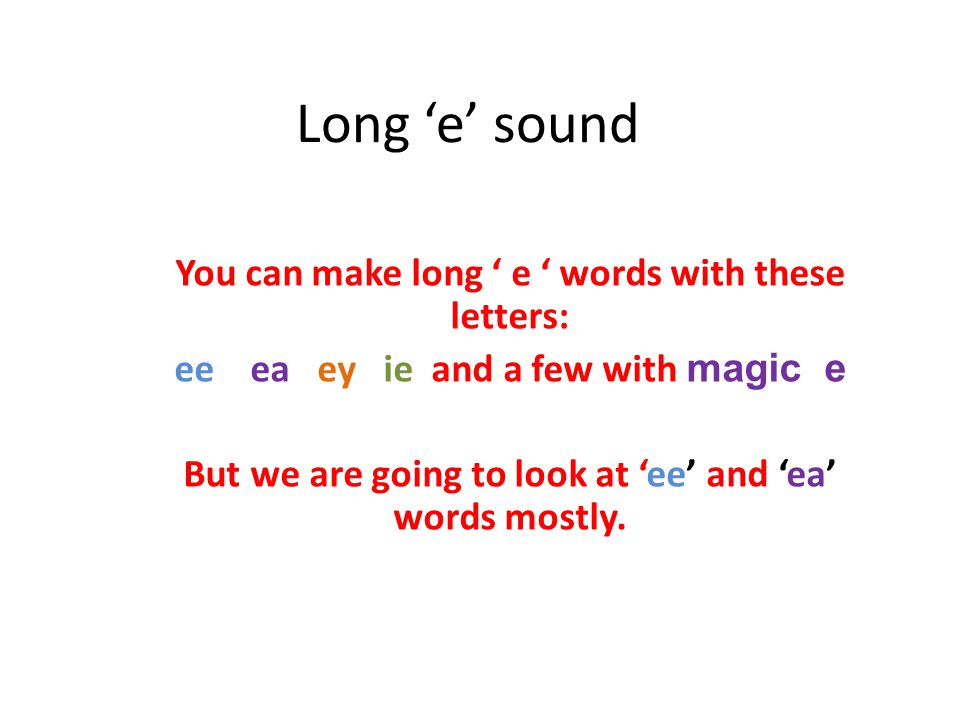 Long ‘e’ sound

You can make long ‘ e ‘ words with these letters:

ee ea ey ie and a few with magic e

But we are going to look at ‘ee’ and ‘ea’ words mostly.